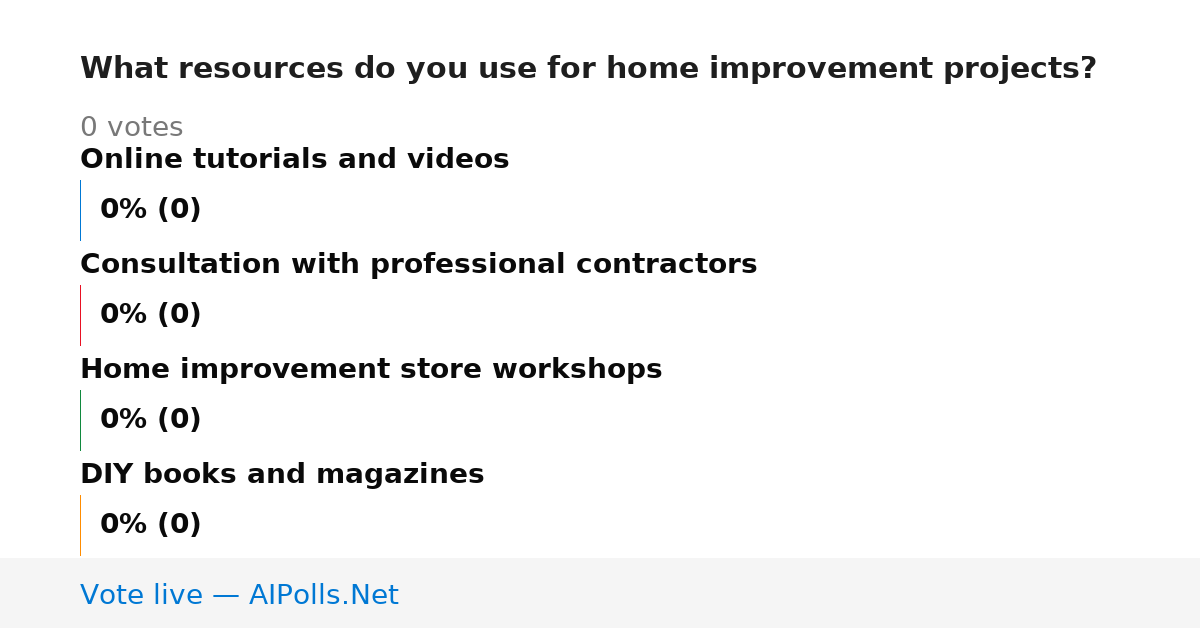 What resources do you use for home improvement projects?

0 votes

Online tutorials and videos

0% (0)

Consultation with professional contractors

0% (0)

Home improvement store workshops

0% (0)

DIY books and magazines

0% (0)

Vote live — AIPolls.Net